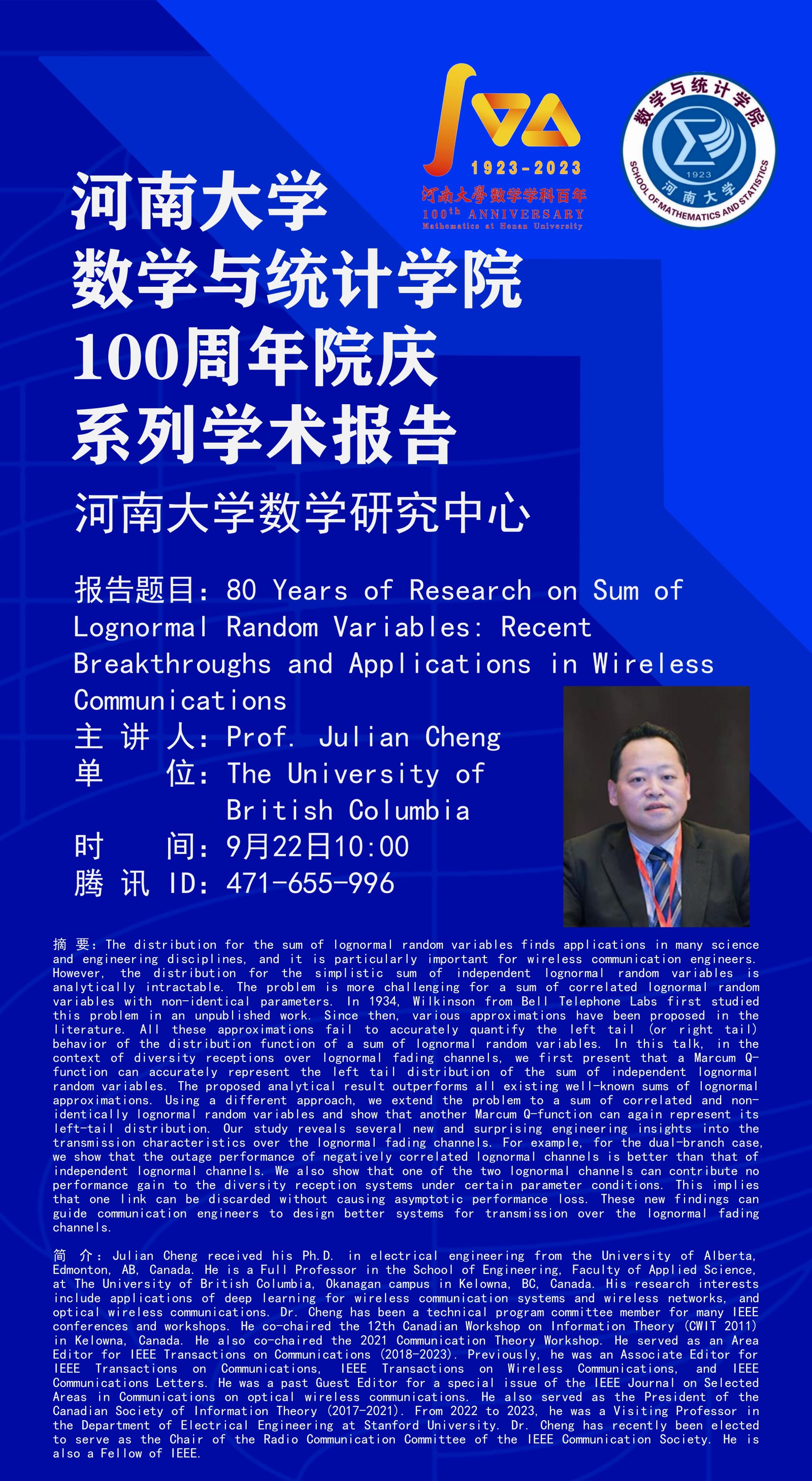 1923-2023
河南大學数学学科百年
100th ANNIVERSARY
Mathematics at Henan University

数学与统计学院
1923
河南大学
SCHOOL OF MATHEMATICS AND STATISTICS

河南大学
数学与统计学院
100周年院庆
系列学术报告

河南大学数学研究中心

报告题目：80 Years of Research on Sum of Lognormal Random Variables: Recent Breakthroughs and Applications in Wireless Communications
主 讲 人：Prof. Julian Cheng
单　　位：The University of British Columbia
时　　间：9月22日10:00
腾 讯 ID：471-655-996

摘 要：The distribution for the sum of lognormal random variables finds applications in many science and engineering disciplines, and it is particularly important for wireless communication engineers. However, the distribution for the simplistic sum of independent lognormal random variables is analytically intractable. The problem is more challenging for a sum of correlated lognormal random variables with non-identical parameters. In 1934, Wilkinson from Bell Telephone Labs first studied this problem in an unpublished work. Since then, various approximations have been proposed in the literature. All these approximations fail to accurately quantify the left tail (or right tail) behavior of the distribution function of a sum of lognormal random variables. In this talk, in the context of diversity receptions over lognormal fading channels, we first present that a Marcum Q-function can accurately represent the left tail distribution of the sum of independent lognormal random variables. The proposed analytical result outperforms all existing well-known sums of lognormal approximations. Using a different approach, we extend the problem to a sum of correlated and non-identically lognormal random variables and show that another Marcum Q-function can again represent its left-tail distribution. Our study reveals several new and surprising engineering insights into the transmission characteristics over the lognormal fading channels. For example, for the dual-branch case, we show that the outage performance of negatively correlated lognormal channels is better than that of independent lognormal channels. We also show that one of the two lognormal channels can contribute no performance gain to the diversity reception systems under certain parameter conditions. This implies that one link can be discarded without causing asymptotic performance loss. These new findings can guide communication engineers to design better systems for transmission over the lognormal fading channels.

简 介：Julian Cheng received his Ph.D. in electrical engineering from the University of Alberta, Edmonton, AB, Canada. He is a Full Professor in the School of Engineering, Faculty of Applied Science, at The University of British Columbia, Okanagan campus in Kelowna, BC, Canada. His research interests include applications of deep learning for wireless communication systems and wireless networks, and optical wireless communications. Dr. Cheng has been a technical program committee member for many IEEE conferences and workshops. He co-chaired the 12th Canadian Workshop on Information Theory (CWIT 2011) in Kelowna, Canada. He also co-chaired the 2021 Communication Theory Workshop. He served as an Area Editor for IEEE Transactions on Communications (2018-2023). Previously, he was an Associate Editor for IEEE Transactions on Communications, IEEE Transactions on Wireless Communications, and IEEE Communications Letters. He was a past Guest Editor for a special issue of the IEEE Journal on Selected Areas in Communications on optical wireless communications. He also served as the President of the Canadian Society of Information Theory (2017-2021). From 2022 to 2023, he was a Visiting Professor in the Department of Electrical Engineering at Stanford University. Dr. Cheng has recently been elected to serve as the Chair of the Radio Communication Committee of the IEEE Communication Society. He is also a Fellow of IEEE.